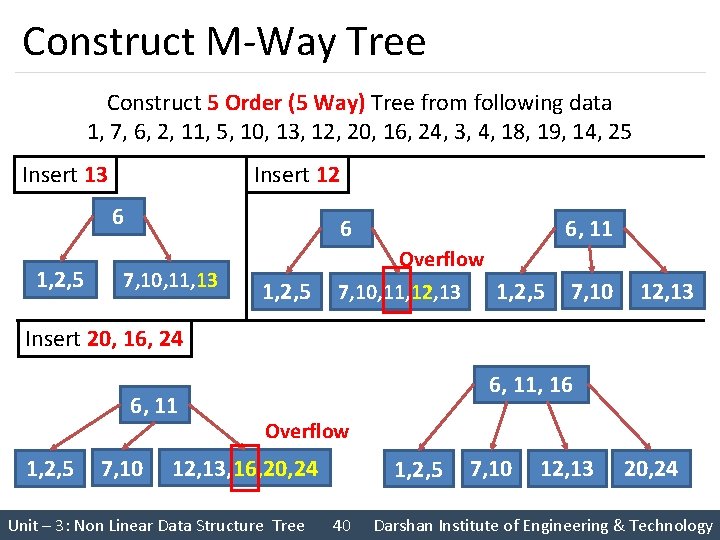 Construct M-Way Tree

Construct 5 Order (5 Way) Tree from following data
1, 7, 6, 2, 11, 5, 10, 13, 12, 20, 16, 24, 3, 4, 18, 19, 14, 25

Insert 13

6

1,2,5

7,10,11,13

Insert 12

6

Overflow

1,2,5

7,10,11,12,13

6, 11

1,2,5

7,10

12,13

Insert 20, 16, 24

6, 11

Overflow

1,2,5

7,10

12,13,16,20,24

6, 11, 16

1,2,5

7,10

12,13

20,24

Unit – 3: Non Linear Data Structure Tree 40 Darshan Institute of Engineering & Technology